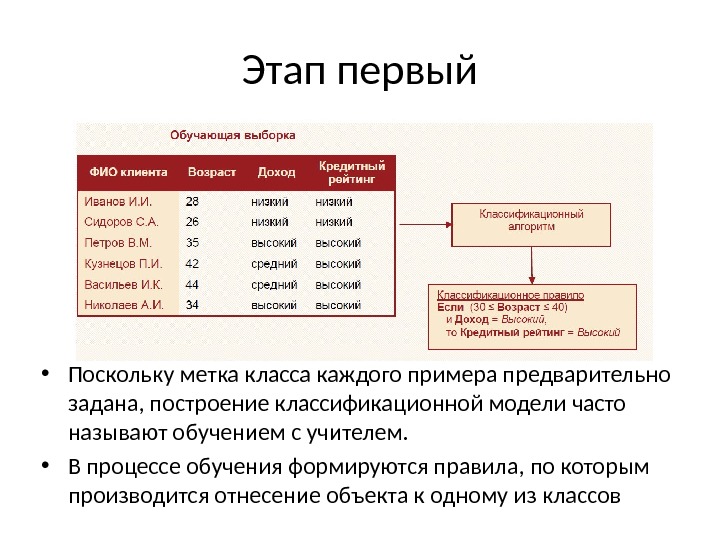 Этап первый

Обучающая выборка

| ФИО клиента | Возраст | Доход | Кредитный рейтинг |
|---|---|---|---|
| Иванов И.И. | 28 | низкий | низкий |
| Сидоров С.А. | 26 | низкий | низкий |
| Петров В.М. | 35 | высокий | высокий |
| Кузнецов П.И. | 42 | средний | высокий |
| Васильев И.К. | 44 | средний | высокий |
| Николаев А.И. | 34 | высокий | высокий |

Классификационный алгоритм

Классификационное правило
Если (30 ≤ Возраст ≤ 40)
и Доход = Высокий,
то Кредитный рейтинг = Высокий

• Поскольку метка класса каждого примера предварительно задана, построение классификационной модели часто называют обучением с учителем.

• В процессе обучения формируются правила, по которым производится отнесение объекта к одному из классов